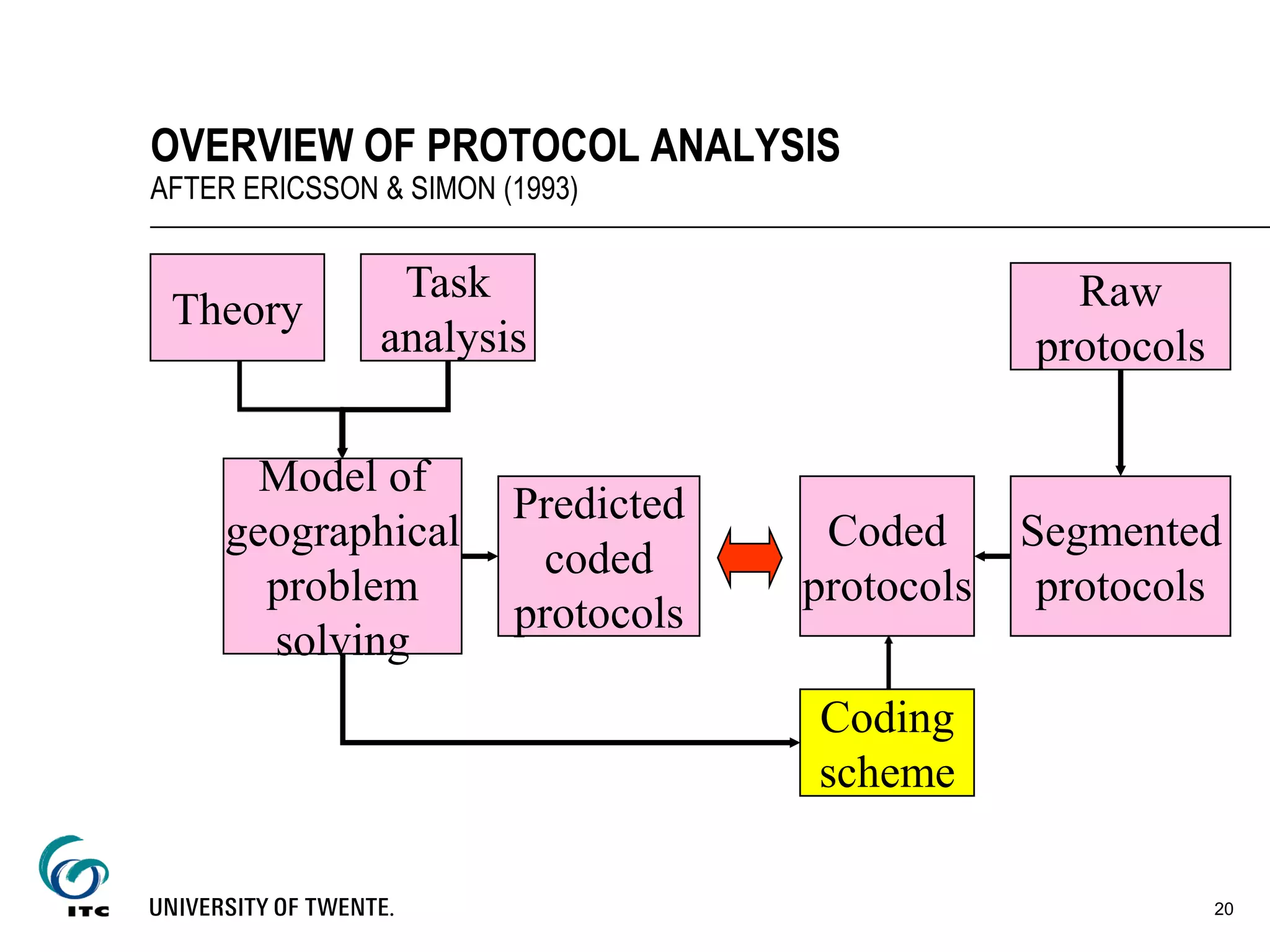 OVERVIEW OF PROTOCOL ANALYSIS
AFTER ERICSSON & SIMON (1993)

Theory

Task analysis

Raw protocols

Model of geographical problem solving

Predicted coded protocols

Coded protocols

Segmented protocols

Coding scheme

ITC

UNIVERSITY OF TWENTE.

20